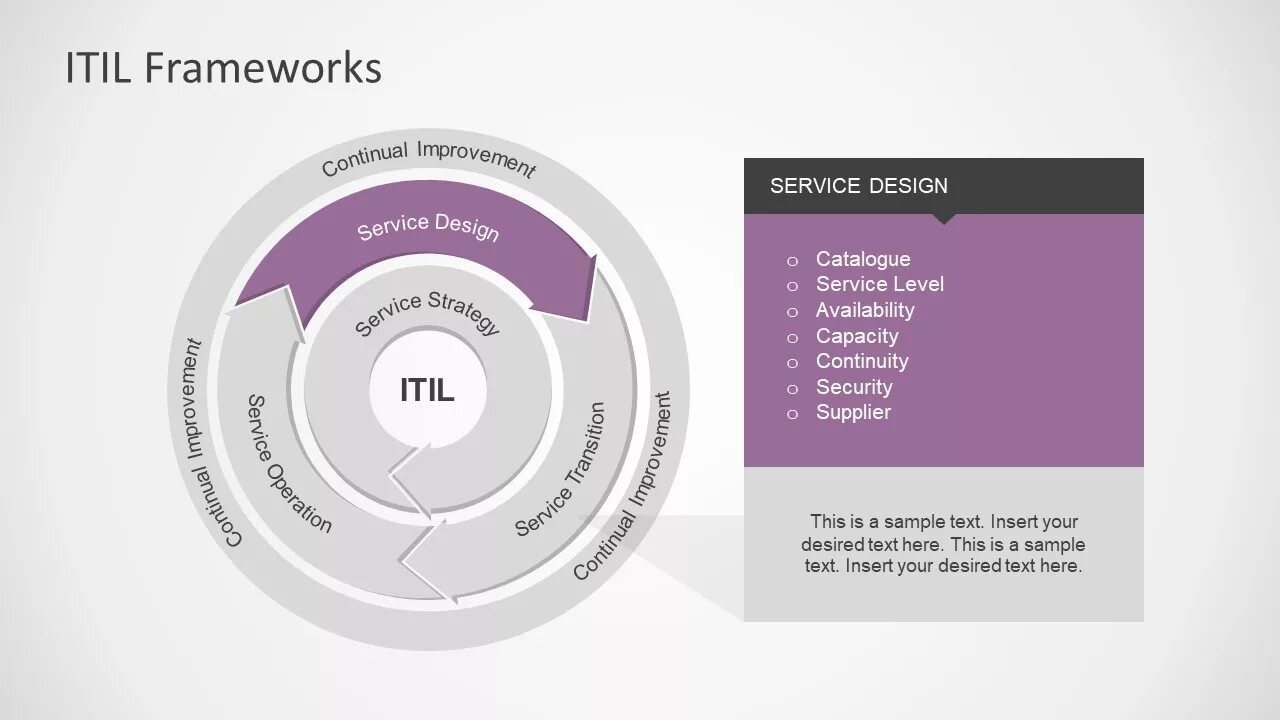 ITIL Frameworks

Continual Improvement

Service Design

Service Strategy

ITIL

Continual Improvement

Service Operation

Service Transition

Continual Improvement

SERVICE DESIGN

o Catalogue
o Service Level
o Availability
o Capacity
o Continuity
o Security
o Supplier

This is a sample text. Insert your desired text here. This is a sample text. Insert your desired text here.